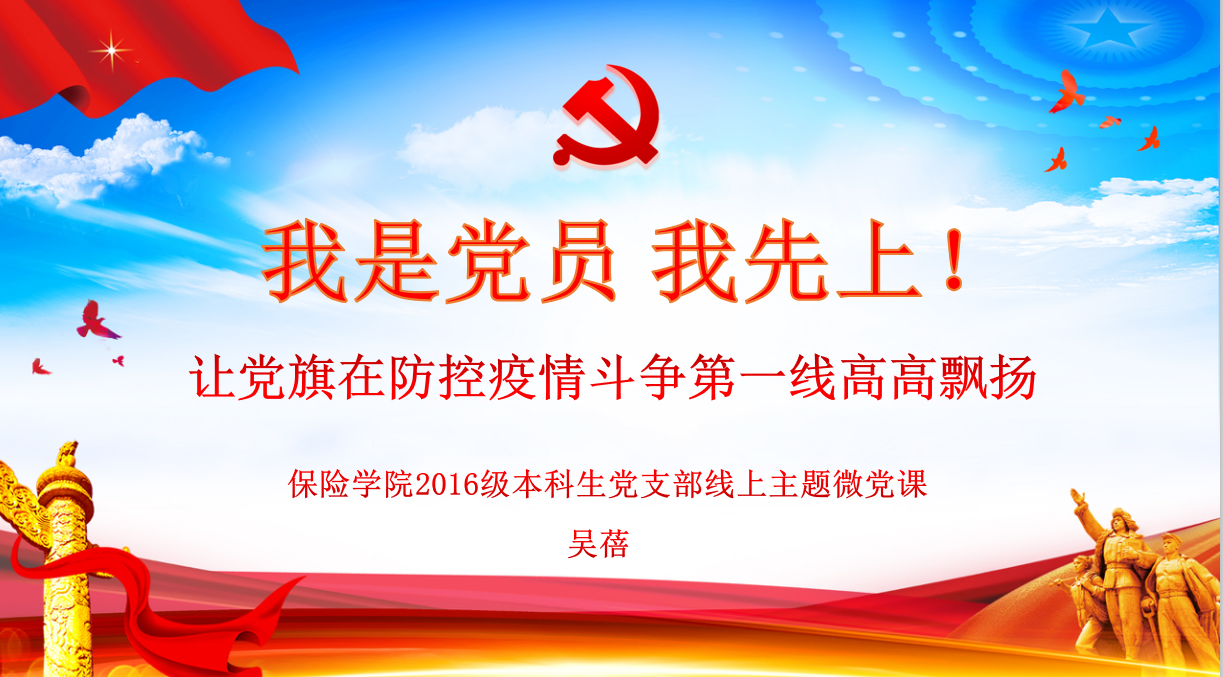 我是党员 我先上！

让党旗在防控疫情斗争第一线高高飘扬

保险学院2016级本科生党支部线上主题微党课

吴蓓